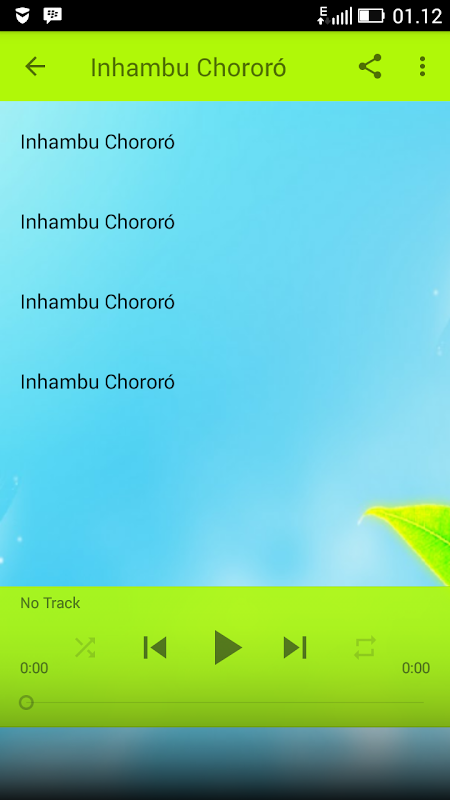 E 01.12

Inhambu Chororó

Inhambu Chororó

Inhambu Chororó

Inhambu Chororó

Inhambu Chororó

No Track

0:00

0:00